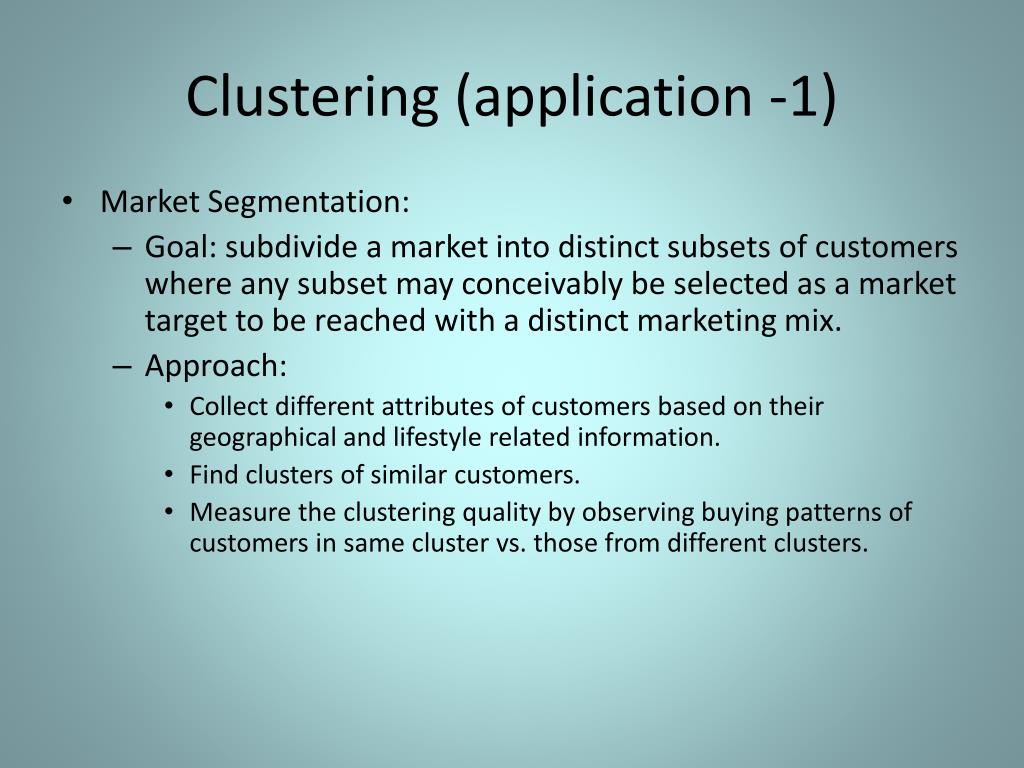 Clustering (application -1)

• Market Segmentation:
– Goal: subdivide a market into distinct subsets of customers where any subset may conceivably be selected as a market target to be reached with a distinct marketing mix.
– Approach:
• Collect different attributes of customers based on their geographical and lifestyle related information.
• Find clusters of similar customers.
• Measure the clustering quality by observing buying patterns of customers in same cluster vs. those from different clusters.